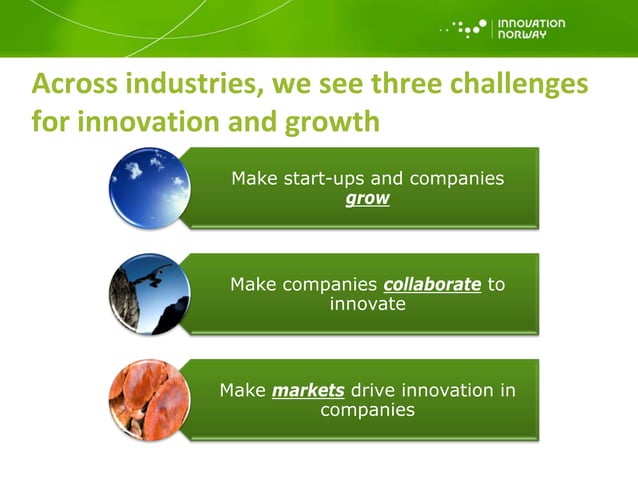 INNOVATION NORWAY

Across industries, we see three challenges for innovation and growth

Make start-ups and companies grow

Make companies collaborate to innovate

Make markets drive innovation in companies